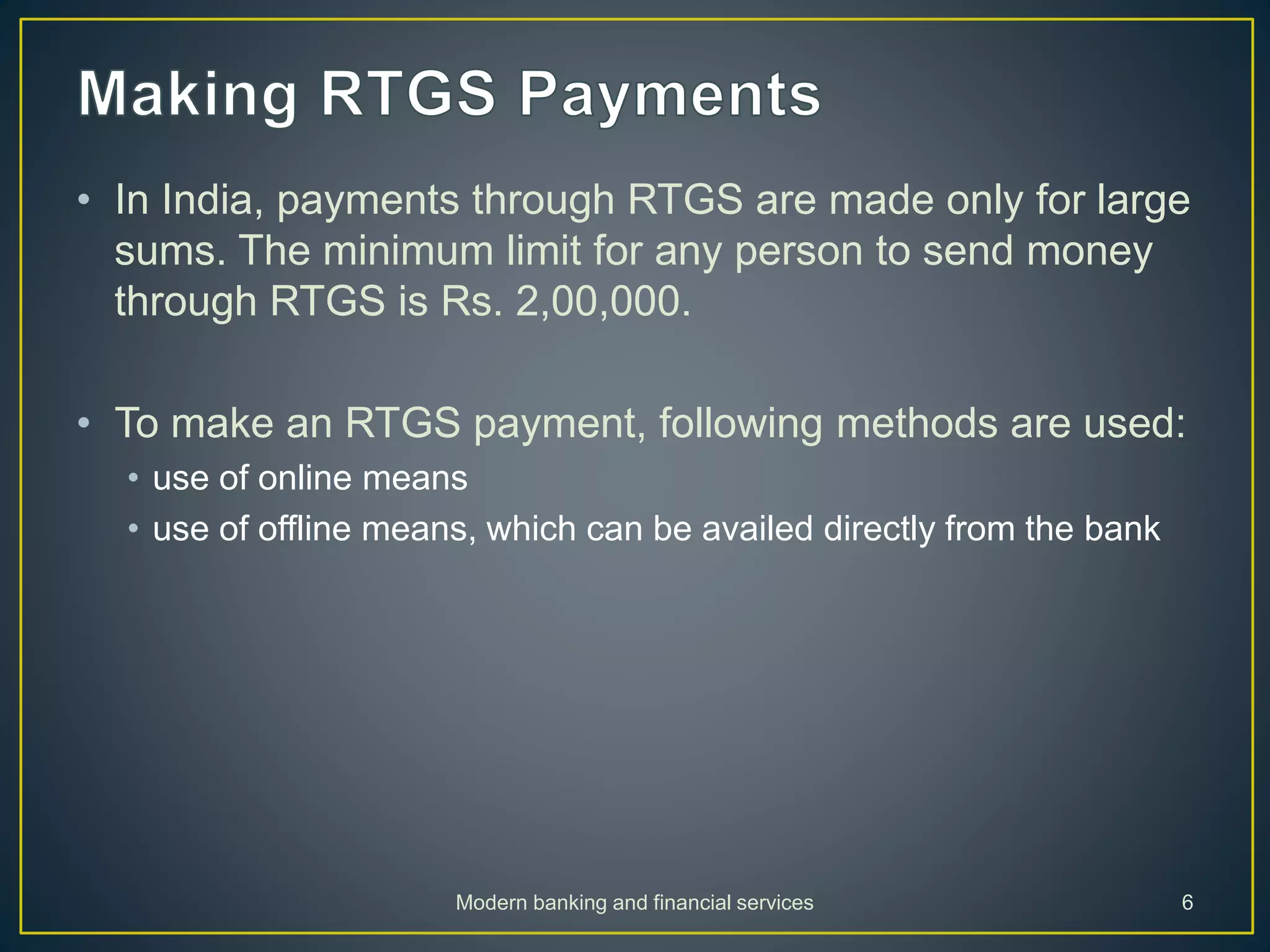 Making RTGS Payments

• In India, payments through RTGS are made only for large sums. The minimum limit for any person to send money through RTGS is Rs. 2,00,000.

• To make an RTGS payment, following methods are used:
  • use of online means
  • use of offline means, which can be availed directly from the bank

Modern banking and financial services

6